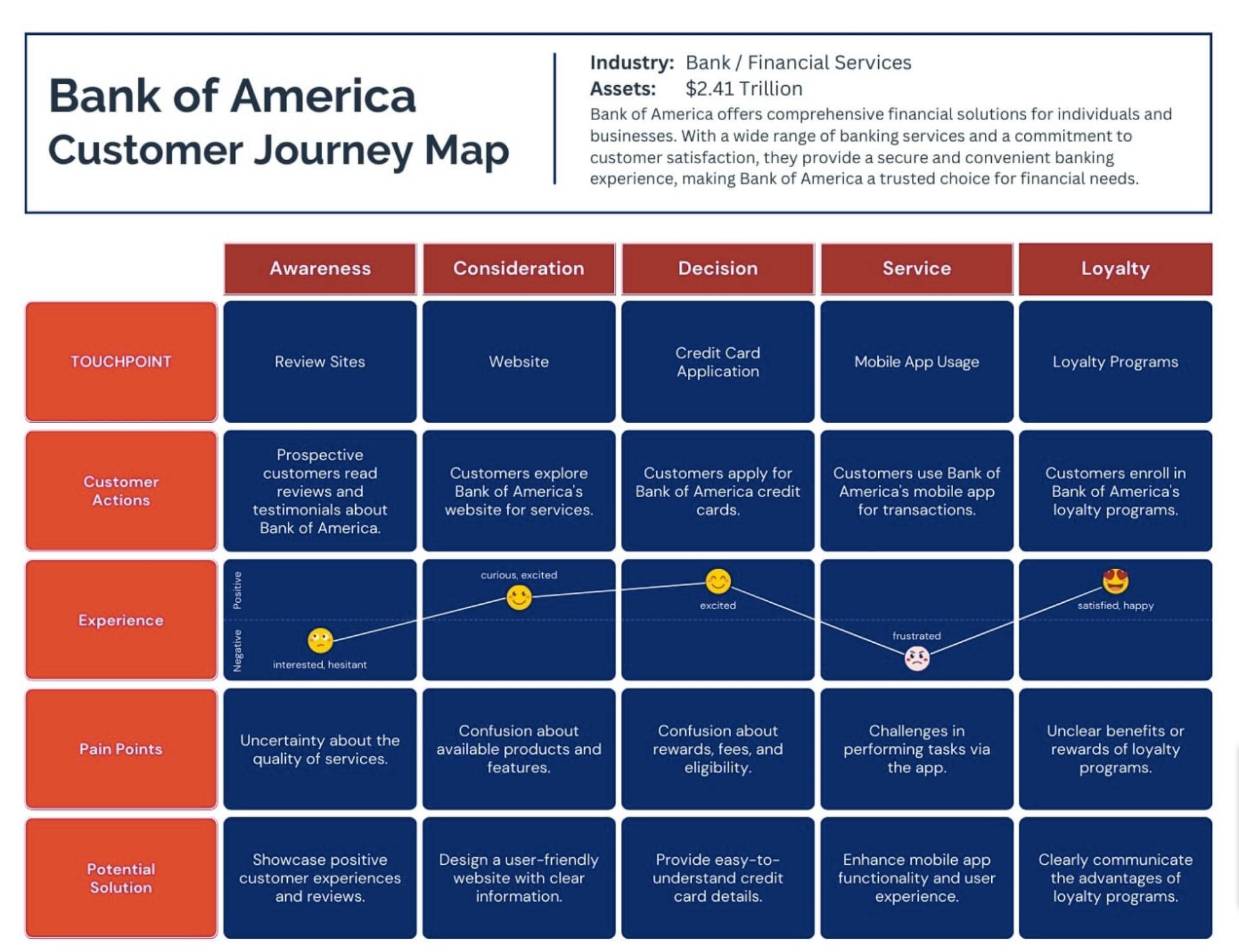 Bank of America Customer Journey Map

Industry: Bank / Financial Services
Assets: $2.41 Trillion
Bank of America offers comprehensive financial solutions for individuals and businesses. With a wide range of banking services and a commitment to customer satisfaction, they provide a secure and convenient banking experience, making Bank of America a trusted choice for financial needs.

| | Awareness | Consideration | Decision | Service | Loyalty |
|---|---|---|---|---|---|
| TOUCHPOINT | Review Sites | Website | Credit Card Application | Mobile App Usage | Loyalty Programs |
| Customer Actions | Prospective customers read reviews and testimonials about Bank of America. | Customers explore Bank of America's website for services. | Customers apply for Bank of America credit cards. | Customers use Bank of America's mobile app for transactions. | Customers enroll in Bank of America's loyalty programs. |
| Experience | Positive Negative interested, hesitant | curious, excited | excited | frustrated | satisfied, happy |
| Pain Points | Uncertainty about the quality of services. | Confusion about available products and features. | Confusion about rewards, fees, and eligibility. | Challenges in performing tasks via the app. | Unclear benefits or rewards of loyalty programs. |
| Potential Solution | Showcase positive customer experiences and reviews. | Design a user-friendly website with clear information. | Provide easy-to-understand credit card details. | Enhance mobile app functionality and user experience. | Clearly communicate the advantages of loyalty programs. |